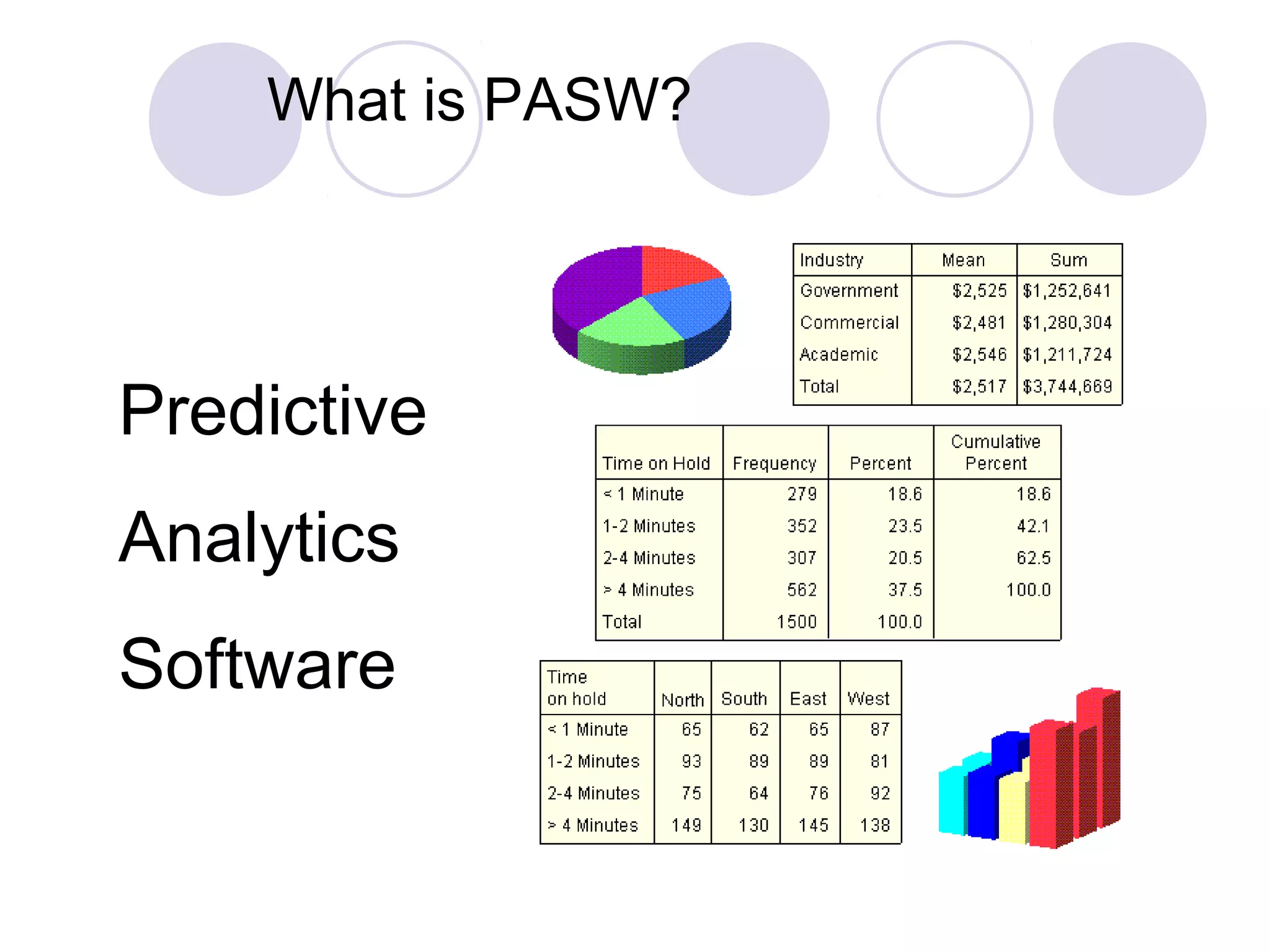 What is PASW?

Predictive

Analytics

Software

| Industry | Mean | Sum |
|---|---|---|
| Government | \$2,525 | \$1,252,641 |
| Commercial | \$2,481 | \$1,280,304 |
| Academic | \$2,546 | \$1,211,724 |
| Total | \$2,517 | \$3,744,669 |

| Time on Hold | Frequency | Percent | Cumulative Percent |
|---|---|---|---|
| < 1 Minute | 279 | 18.6 | 18.6 |
| 1-2 Minutes | 352 | 23.5 | 42.1 |
| 2-4 Minutes | 307 | 20.5 | 62.5 |
| > 4 Minutes | 562 | 37.5 | 100.0 |
| Total | 1500 | 100.0 | |

| Time on hold | North | South | East | West |
|---|---|---|---|---|
| < 1 Minute | 65 | 62 | 65 | 87 |
| 1-2 Minutes | 93 | 89 | 89 | 81 |
| 2-4 Minutes | 75 | 64 | 76 | 92 |
| > 4 Minutes | 149 | 130 | 145 | 138 |